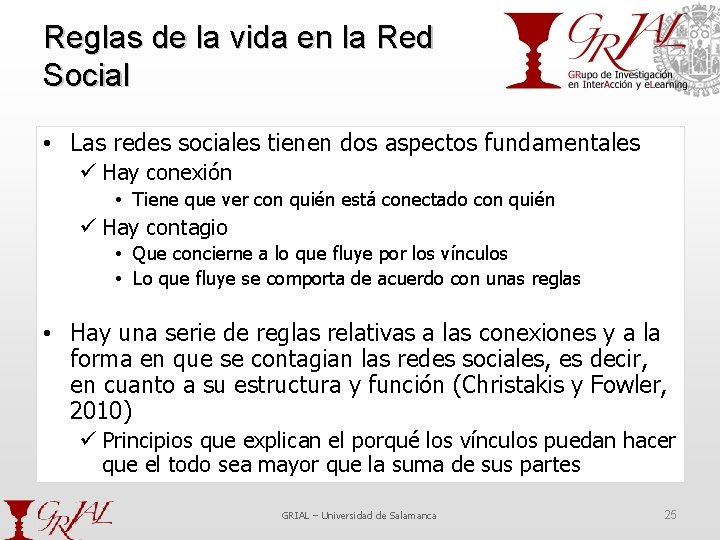 Reglas de la vida en la Red Social

GRIAL
GRupo de Investigación en InterAcción y eLearning

• Las redes sociales tienen dos aspectos fundamentales
✓ Hay conexión
• Tiene que ver con quién está conectado con quién
✓ Hay contagio
• Que concierne a lo que fluye por los vínculos
• Lo que fluye se comporta de acuerdo con unas reglas

• Hay una serie de reglas relativas a las conexiones y a la forma en que se contagian las redes sociales, es decir, en cuanto a su estructura y función (Christakis y Fowler, 2010)
✓ Principios que explican el porqué los vínculos puedan hacer que el todo sea mayor que la suma de sus partes

GRIAL

GRIAL – Universidad de Salamanca

25